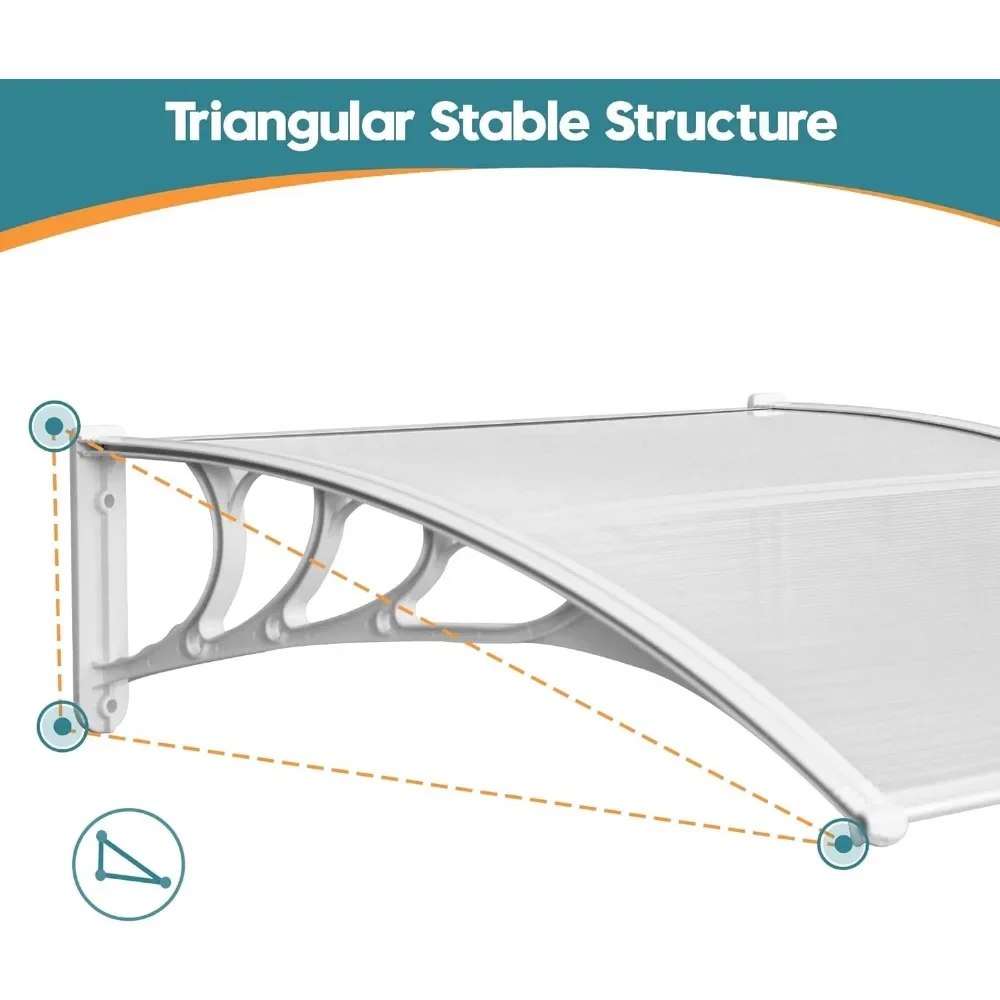 Triangular Stable Structure